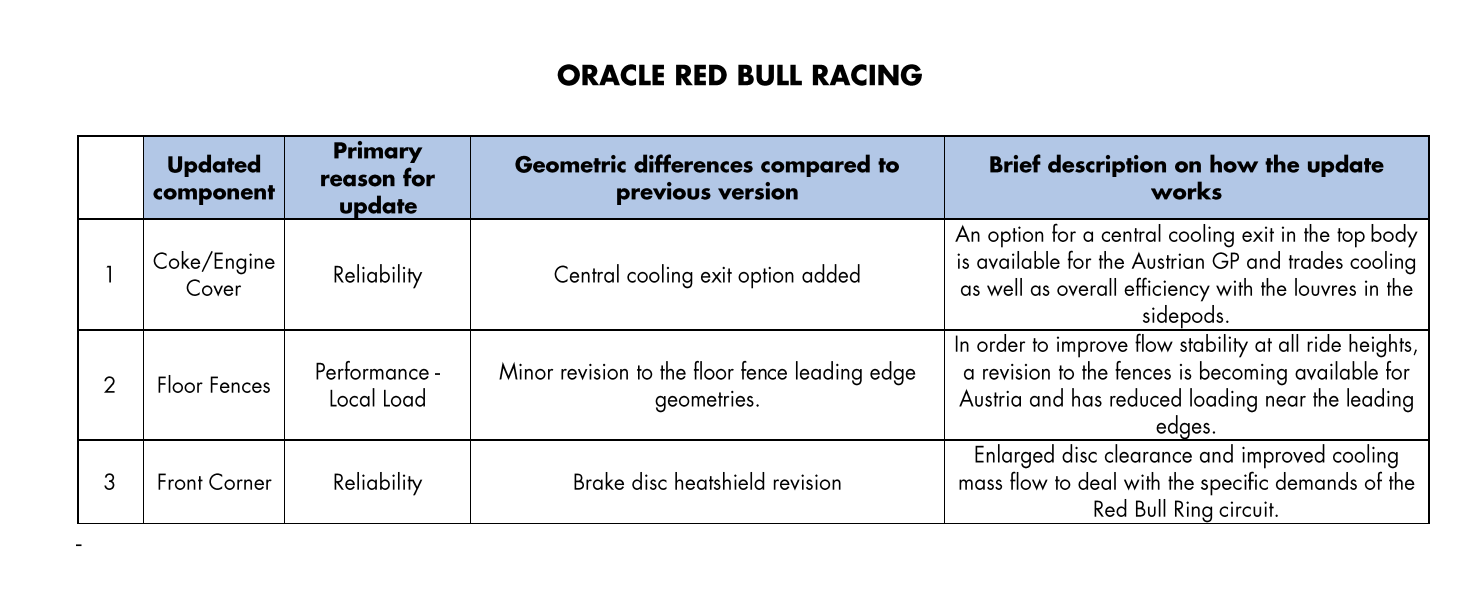 ORACLE RED BULL RACING

|  | Updated component | Primary reason for update | Geometric differences compared to previous version | Brief description on how the update works |
|---|---|---|---|---|
| 1 | Coke/Engine Cover | Reliability | Central cooling exit option added | An option for a central cooling exit in the top body is available for the Austrian GP and trades cooling as well as overall efficiency with the louvres in the sidepods. |
| 2 | Floor Fences | Performance - Local Load | Minor revision to the floor fence leading edge geometries. | In order to improve flow stability at all ride heights, a revision to the fences is becoming available for Austria and has reduced loading near the leading edges. |
| 3 | Front Corner | Reliability | Brake disc heatshield revision | Enlarged disc clearance and improved cooling mass flow to deal with the specific demands of the Red Bull Ring circuit. |

-